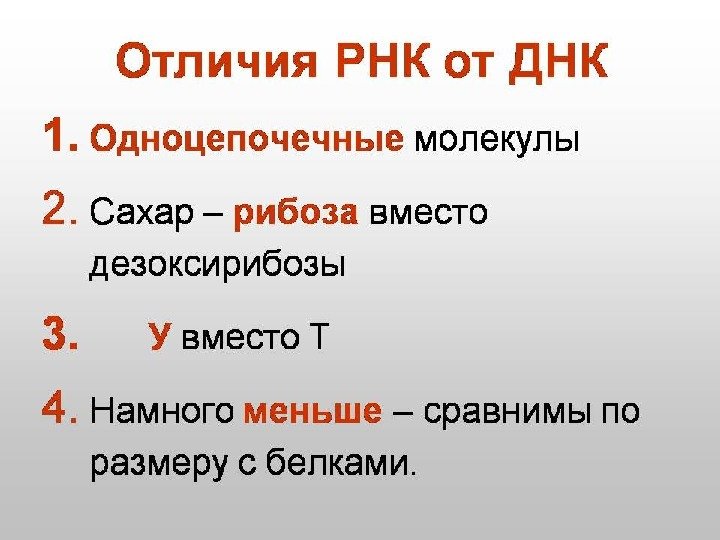 Отличия РНК от ДНК

1. Одноцепочечные молекулы

2. Сахар – рибоза вместо дезоксирибозы

3. У вместо Т

4. Намного меньше – сравнимы по размеру с белками.